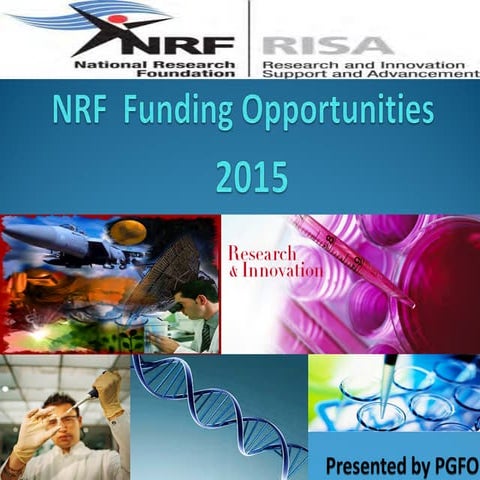 NRF
National Research Foundation

RISA
Research and Innovation Support and Advancement

NRF Funding Opportunities

2015

Research & Innovation

Presented by PGFO